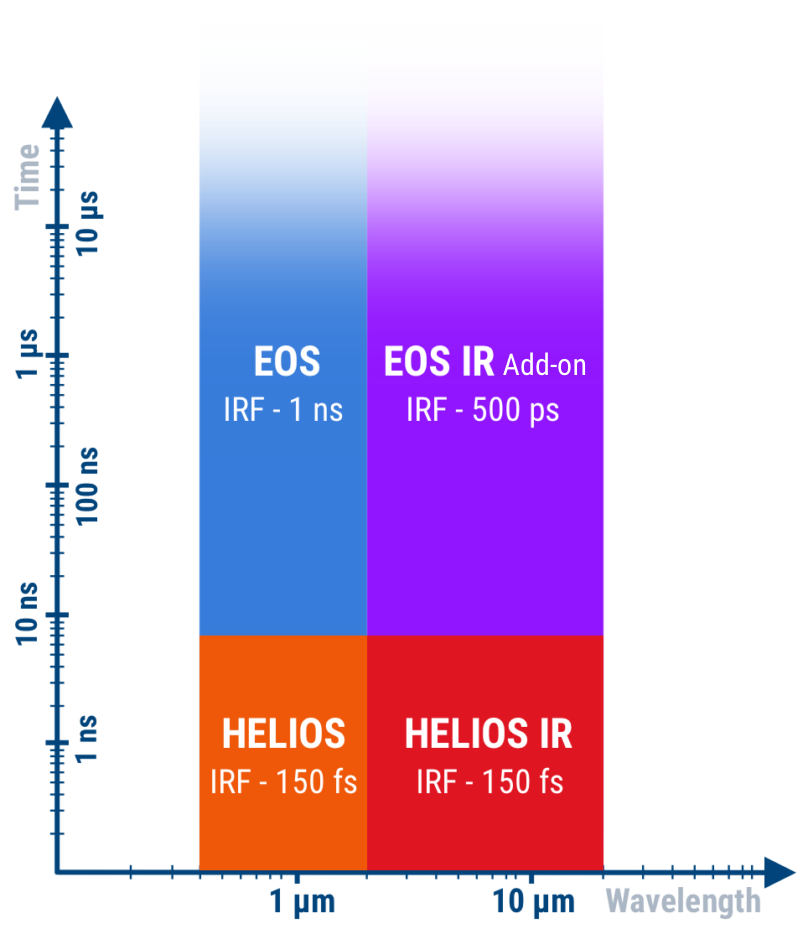 Time
10 μs
1 μs
100 ns
10 ns
1 ns

EOS
IRF - 1 ns

EOS IR Add-on
IRF - 500 ps

HELIOS
IRF - 150 fs

HELIOS IR
IRF - 150 fs

1 μm
10 μm
Wavelength